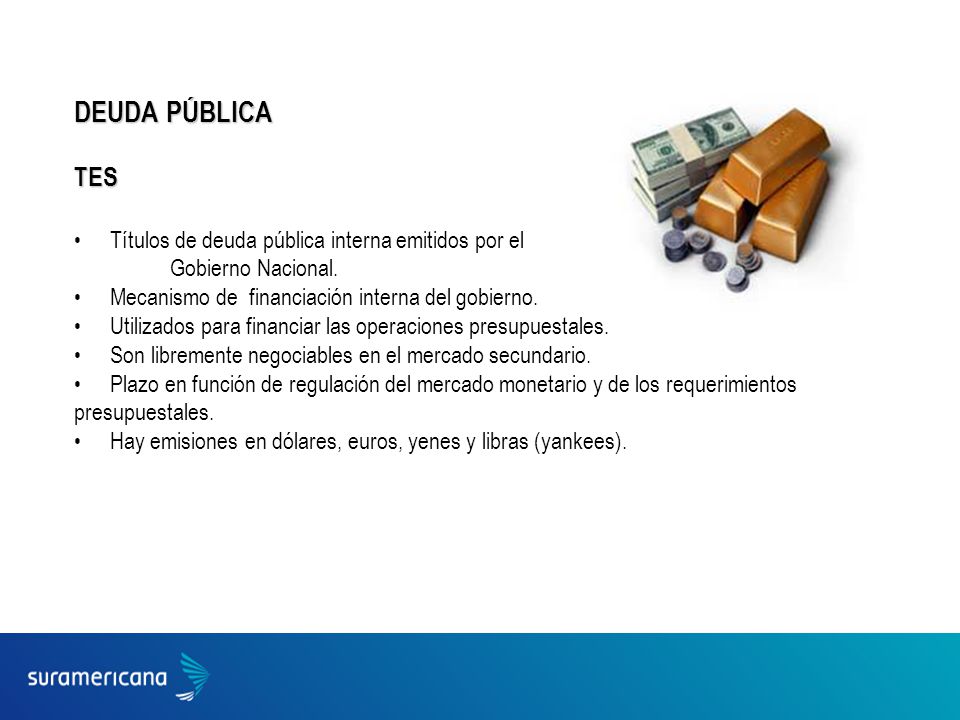 DEUDA PÚBLICA

TES

• Títulos de deuda pública interna emitidos por el Gobierno Nacional.
• Mecanismo de financiación interna del gobierno.
• Utilizados para financiar las operaciones presupuestales.
• Son libremente negociables en el mercado secundario.
• Plazo en función de regulación del mercado monetario y de los requerimientos presupuestales.
• Hay emisiones en dólares, euros, yenes y libras (yankees).

suramericana